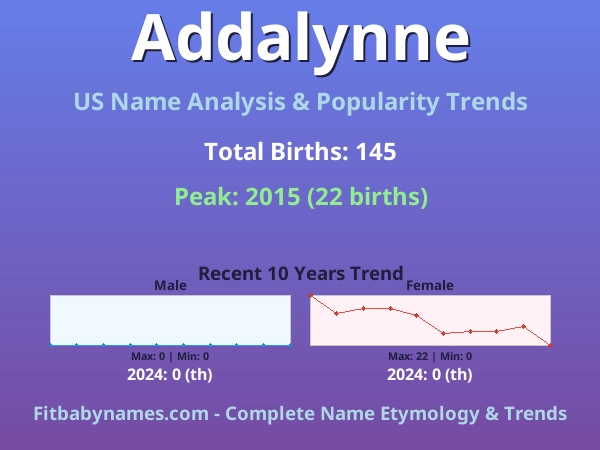 Addalynne

US Name Analysis & Popularity Trends

Total Births: 145

Peak: 2015 (22 births)

Recent 10 Years Trend

Male

Max: 0 | Min: 0

2024: 0 (th)

Female

Max: 22 | Min: 0

2024: 0 (th)

Fitbabynames.com - Complete Name Etymology & Trends